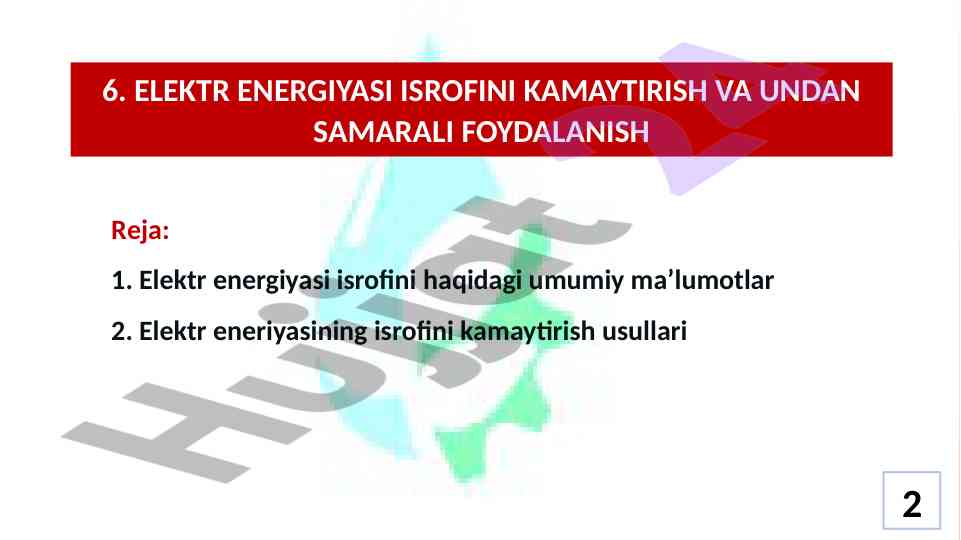 6. ELEKTR ENERGIYASI ISROFINI KAMAYTIRISH VA UNDAN SAMARALI FOYDALANISH

Reja:

1. Elektr energiyasi isrofini haqidagi umumiy ma’lumotlar

2. Elektr eneriyasining isrofini kamaytirish usullari

Hujjat

2